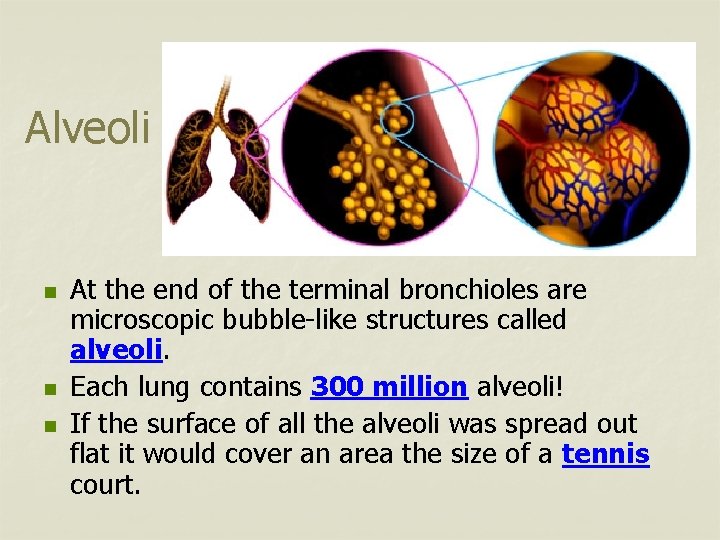 Alveoli

At the end of the terminal bronchioles are microscopic bubble-like structures called alveoli.

Each lung contains 300 million alveoli!

If the surface of all the alveoli was spread out flat it would cover an area the size of a tennis court.